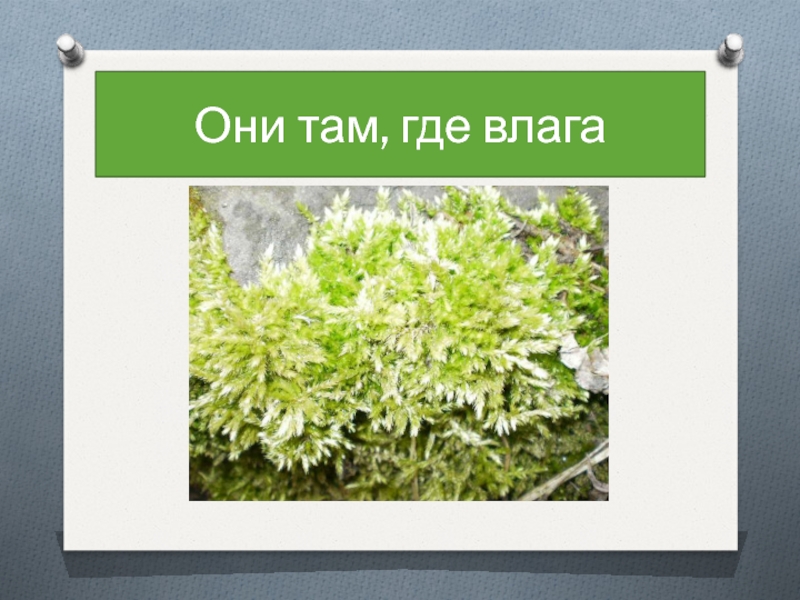 Они там, где влага